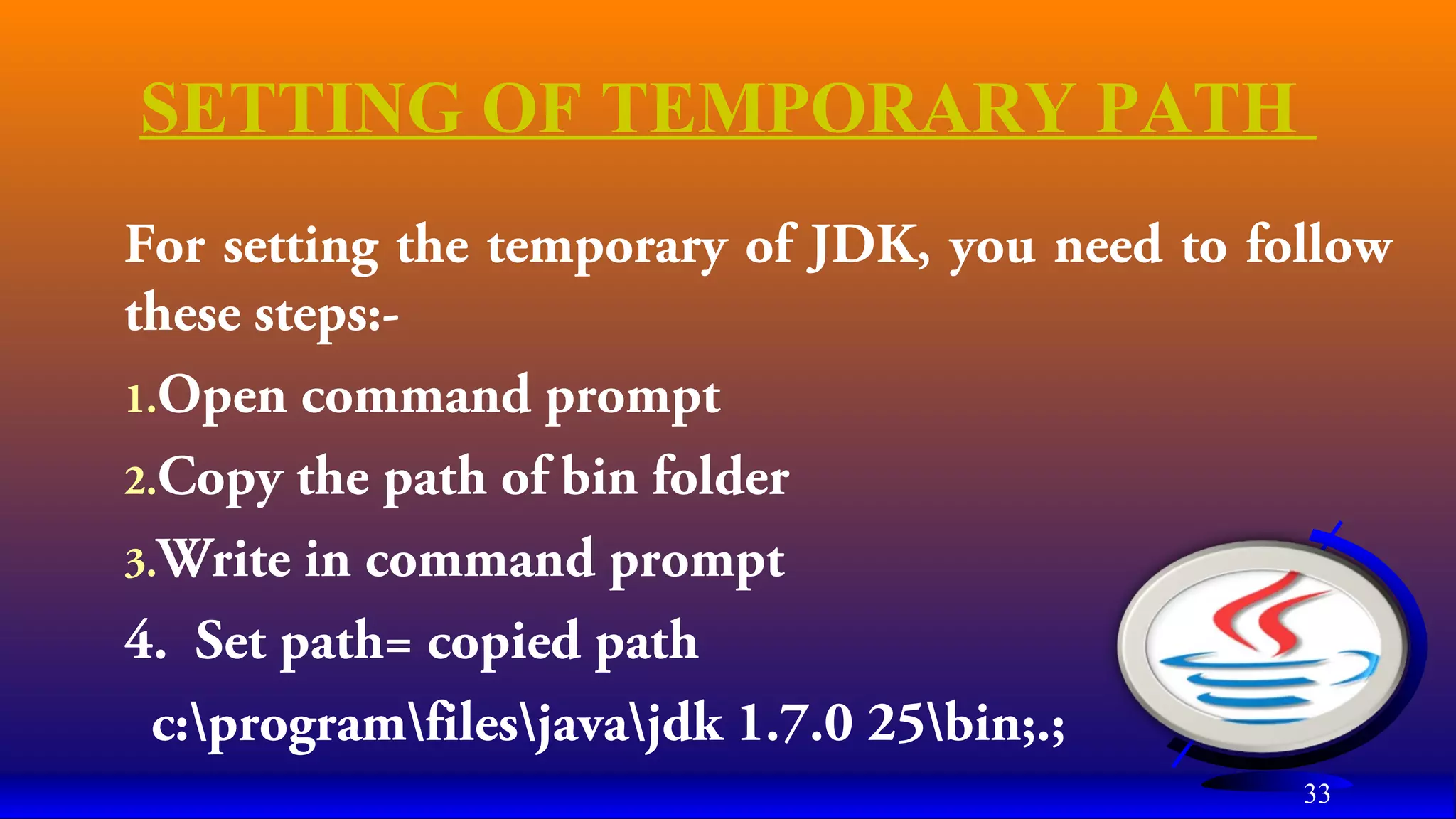 SETTING OF TEMPORARY PATH

For setting the temporary of JDK, you need to follow these steps:-

1.Open command prompt

2.Copy the path of bin folder

3.Write in command prompt

4. Set path= copied path

c:\program\files\java\jdk 1.7.0 25\bin;.;

33